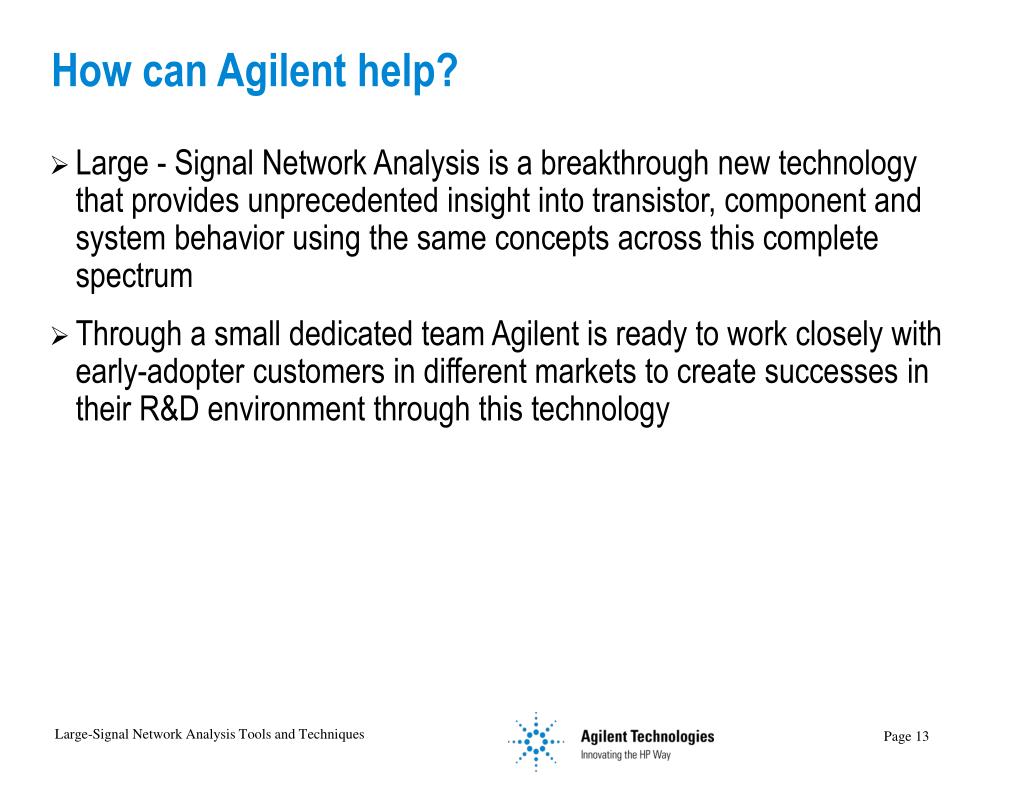 How can Agilent help?

➢ Large - Signal Network Analysis is a breakthrough new technology that provides unprecedented insight into transistor, component and system behavior using the same concepts across this complete spectrum

➢ Through a small dedicated team Agilent is ready to work closely with early-adopter customers in different markets to create successes in their R&D environment through this technology

Large-Signal Network Analysis Tools and Techniques

Agilent Technologies
Innovating the HP Way

Page 13